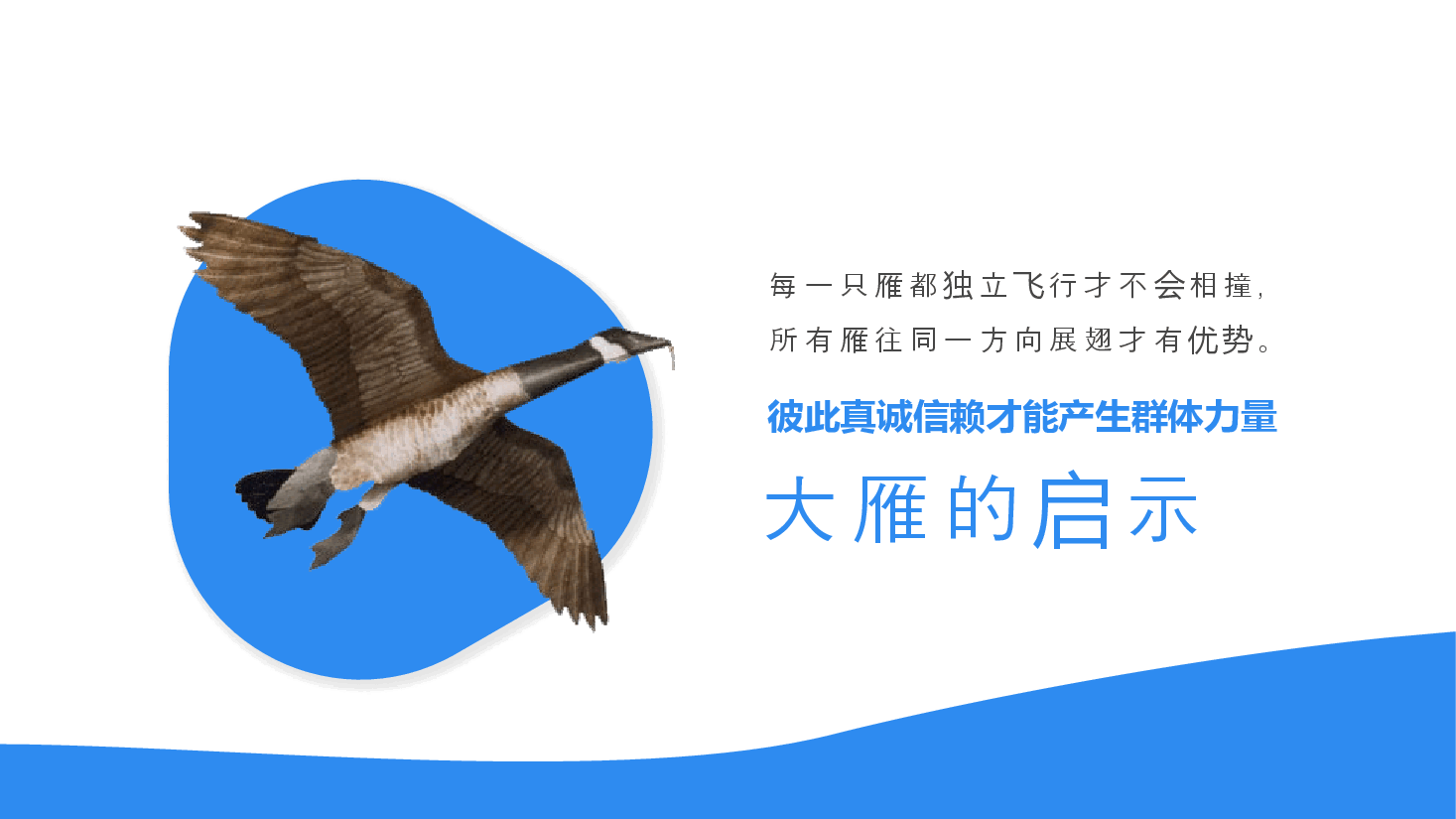 每一只雁都独立飞行才不会相撞,
所有雁往同一方向展翅才有优势。

彼此真诚信赖才能产生群体力量

大雁的启示